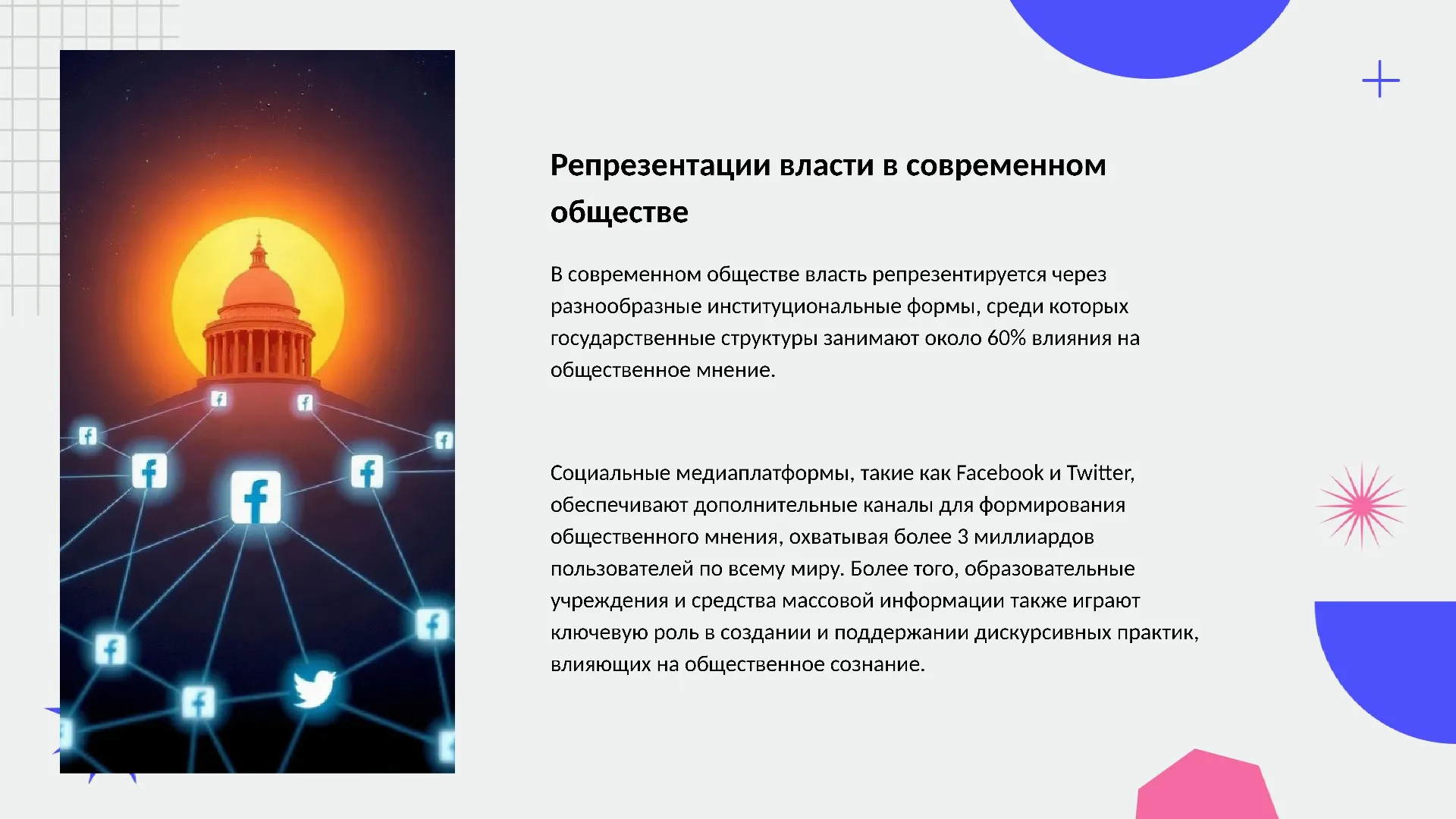 Репрезентации власти в современном обществе

В современном обществе власть репрезентируется через разнообразные институциональные формы, среди которых государственные структуры занимают около 60% влияния на общественное мнение.

Социальные медиаплатформы, такие как Facebook и Twitter, обеспечивают дополнительные каналы для формирования общественного мнения, охватывая более 3 миллиардов пользователей по всему миру. Более того, образовательные учреждения и средства массовой информации также играют ключевую роль в создании и поддержании дискурсивных практик, влияющих на общественное сознание.